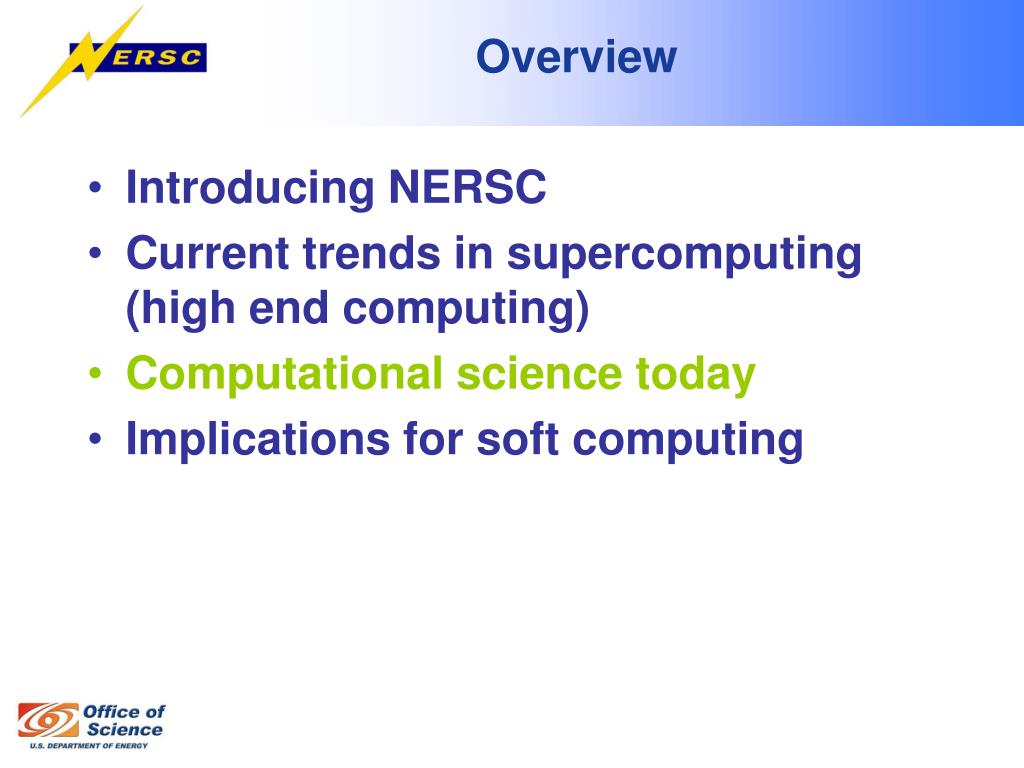 NERSC

Overview

• Introducing NERSC
• Current trends in supercomputing (high end computing)
• Computational science today
• Implications for soft computing

Office of Science
U.S. DEPARTMENT OF ENERGY